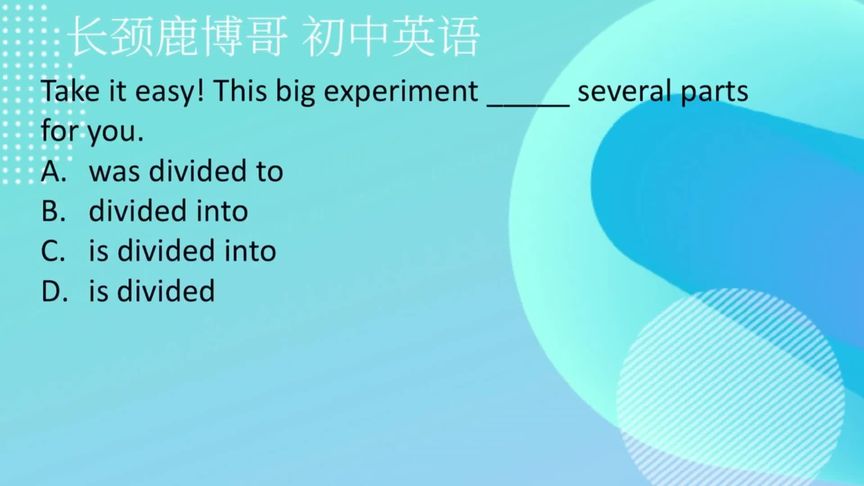 长颈鹿博哥 初中英语

Take it easy! This big experiment _____ several parts for you.

A. was divided to
B. divided into
C. is divided into
D. is divided